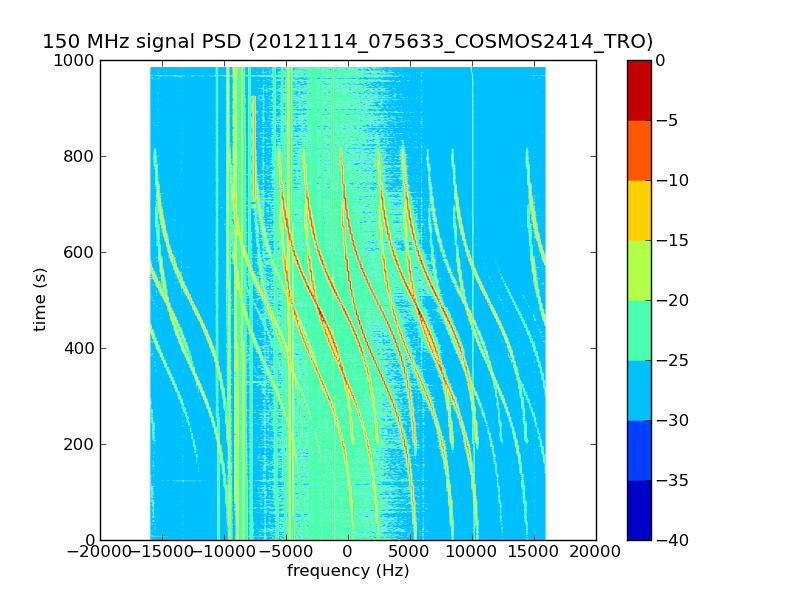 150 MHz signal PSD (20121114_075633_COSMOS2414_TRO)

1000
800
600
400
200
0

time (s)

−20000 −15000 −10000 −5000 0 5000 10000 15000 20000

frequency (Hz)

0
−5
−10
−15
−20
−25
−30
−35
−40